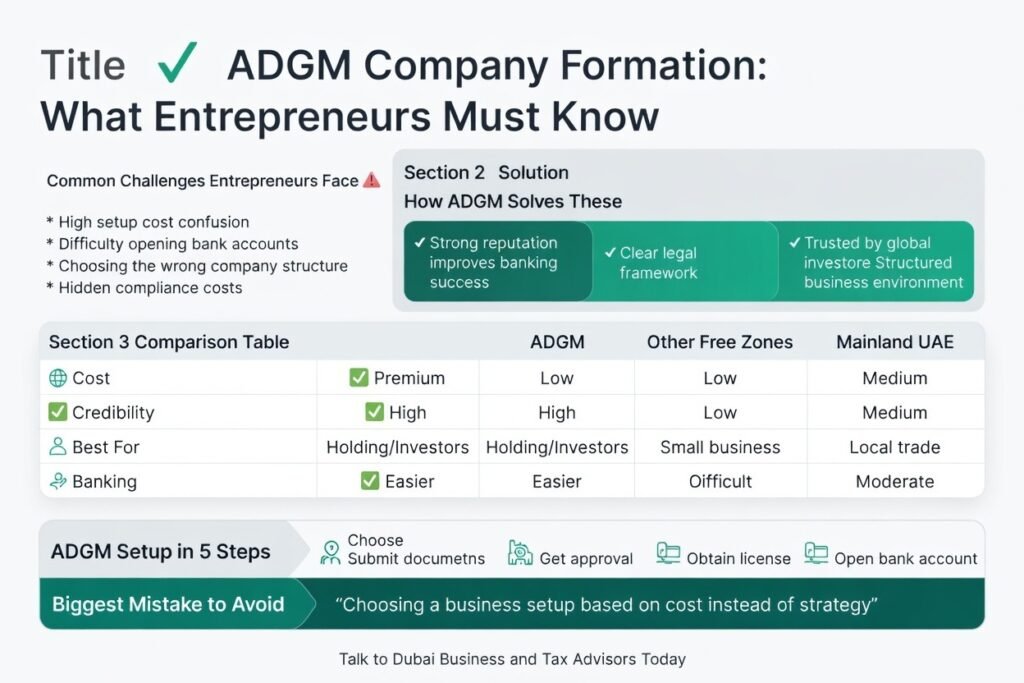 Title ✓ ADGM Company Formation: What Entrepreneurs Must Know

Common Challenges Entrepreneurs Face ⚠

* High setup cost confusion
* Difficulty opening bank accounts
* Choosing the wrong company structure
* Hidden compliance costs

Section 2 Solution
How ADGM Solves These

✓ Strong reputation improves banking success

✓ Clear legal framework

✓ Trusted by global investore Structured business environment

| Section 3 Comparison Table | | ADGM | Other Free Zones | Mainland UAE |
|---|---|---|---|---|
| Cost | ✅ Premium | Low | Low | Medium |
| ✅ Credibility | ✅ High | High | Low | Medium |
| Best For | Holding/Investors | Holding/Investors | Small business | Local trade |
| Banking | ✅ Easier | Easier | Oifficult | Moderate |

ADGM Setup in 5 Steps
Choose
Submit documetns
Get approval
Obtain license
Open bank account

Biggest Mistake to Avoid
“Choosing a business setup based on cost instead of strategy”

Talk to Dubai Business and Tax Advisors Today